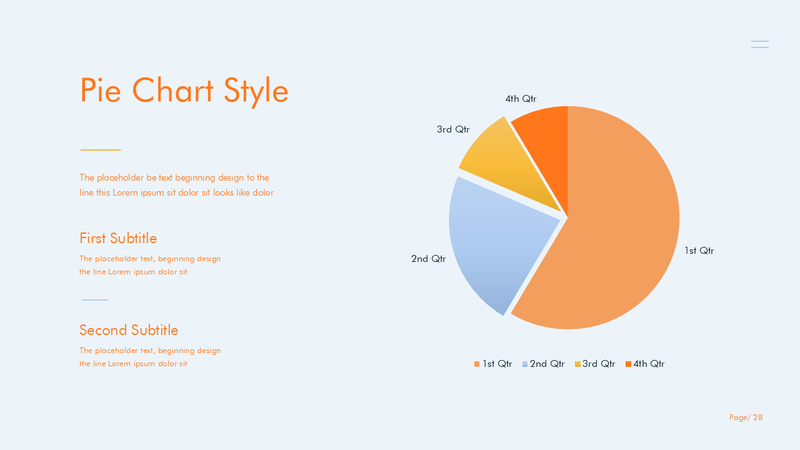 Pie Chart Style

The placeholder be text beginning design to the line this Lorem ipsum sit dolor sit looks like dolor

First Subtitle

The placeholder text, beginning design the line Lorem ipsum dolor sit

Second Subtitle

The placeholder text, beginning design the line Lorem ipsum dolor sit

4th Qtr
3rd Qtr
2nd Qtr
1st Qtr

1st Qtr 2nd Qtr 3rd Qtr 4th Qtr

Page/ 28